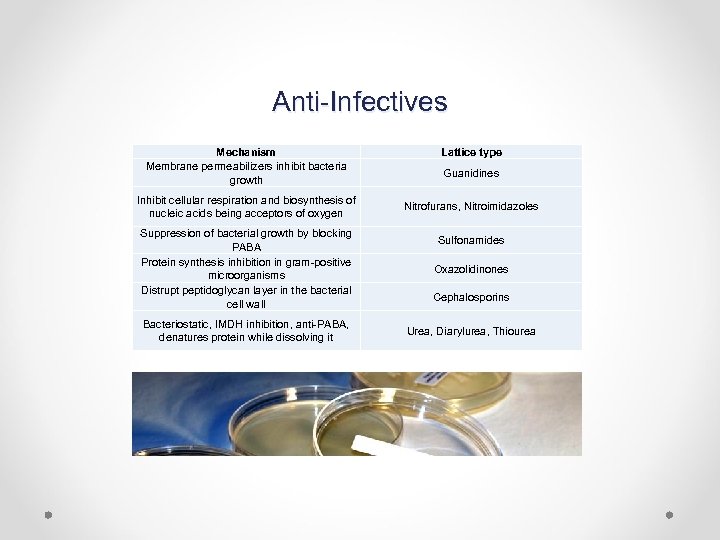 Anti-Infectives

| Mechanism | Lattice type |
|---|---|
| Membrane permeabilizers inhibit bacteria growth | Guanidines |
| Inhibit cellular respiration and biosynthesis of nucleic acids being acceptors of oxygen | Nitrofurans, Nitroimidazoles |
| Suppression of bacterial growth by blocking PABA | Sulfonamides |
| Protein synthesis inhibition in gram-positive microorganisms | Oxazolidinones |
| Distrupt peptidoglycan layer in the bacterial cell wall | Cephalosporins |
| Bacteriostatic, IMDH inhibition, anti-PABA, denatures protein while dissolving it | Urea, Diarylurea, Thiourea |